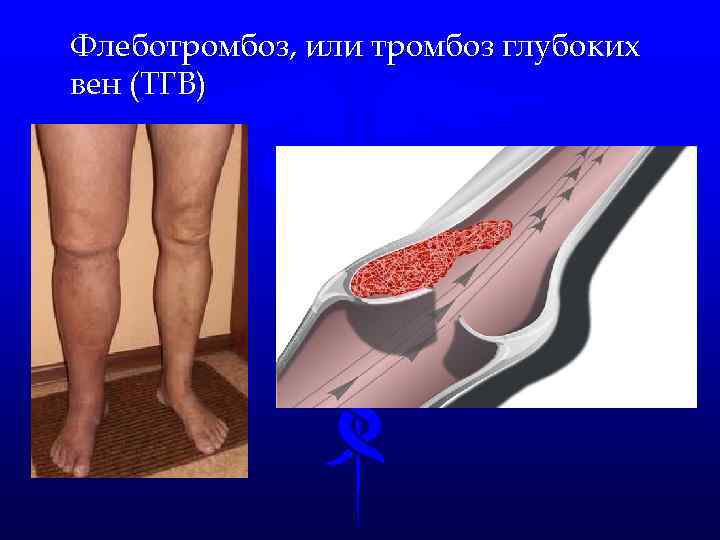 Флеботромбоз, или тромбоз глубоких вен (ТГВ)